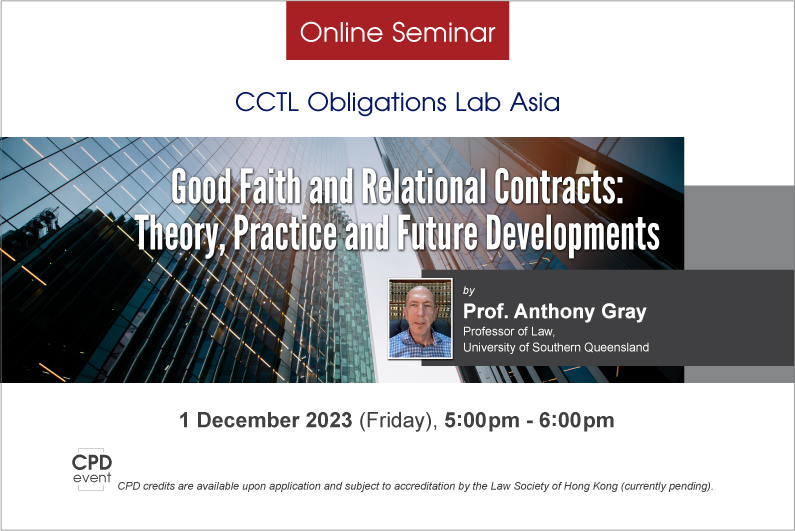 Online Seminar

CCTL Obligations Lab Asia

Good Faith and Relational Contracts: Theory, Practice and Future Developments

by
Prof. Anthony Gray
Professor of Law,
University of Southern Queensland

1 December 2023 (Friday), 5:00pm - 6:00pm

CPD event

CPD credits are available upon application and subject to accreditation by the Law Society of Hong Kong (currently pending).